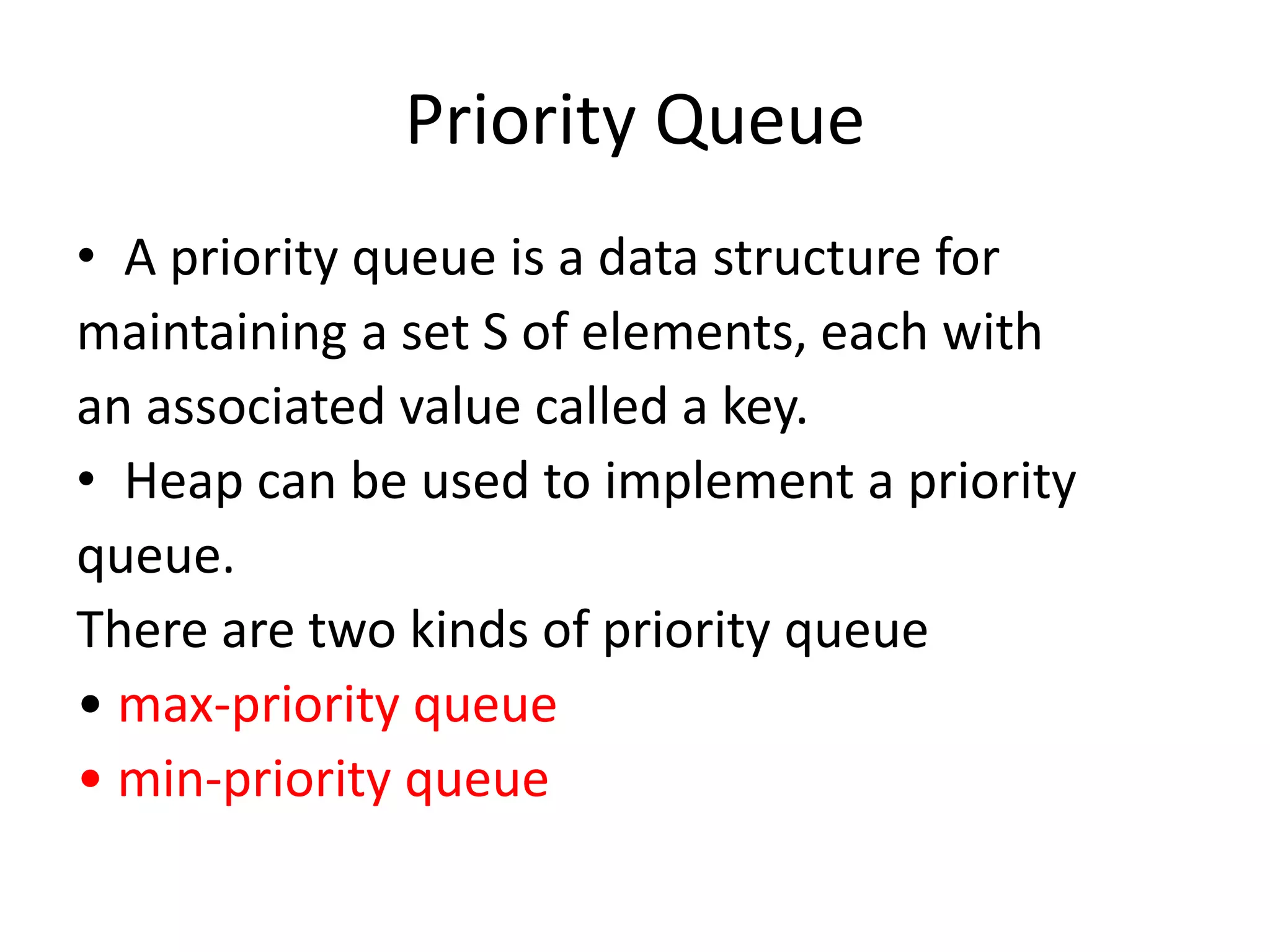 Priority Queue

• A priority queue is a data structure for maintaining a set S of elements, each with an associated value called a key.

• Heap can be used to implement a priority queue.

There are two kinds of priority queue

• max-priority queue

• min-priority queue